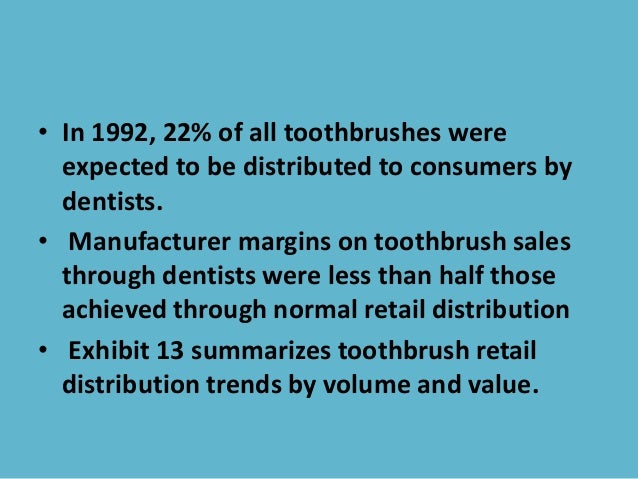 • In 1992, 22% of all toothbrushes were expected to be distributed to consumers by dentists.
• Manufacturer margins on toothbrush sales through dentists were less than half those achieved through normal retail distribution
• Exhibit 13 summarizes toothbrush retail distribution trends by volume and value.